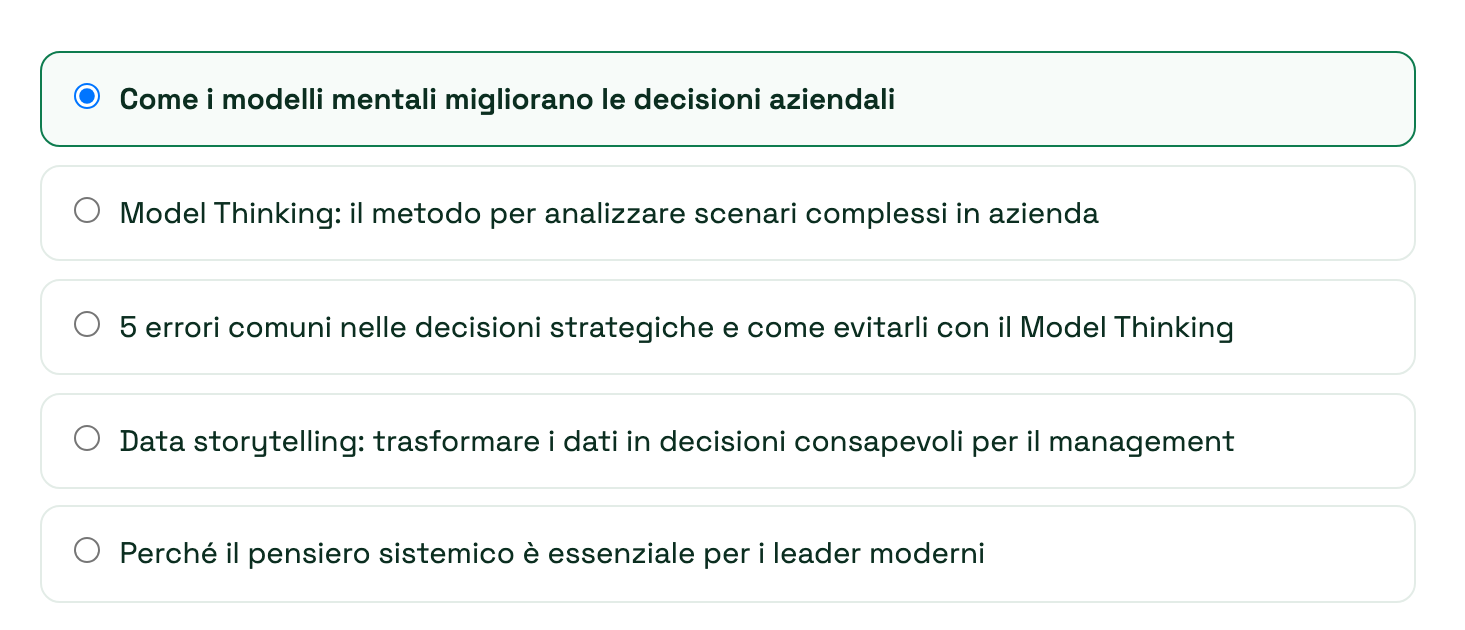 Come i modelli mentali migliorano le decisioni aziendali

Model Thinking: il metodo per analizzare scenari complessi in azienda

5 errori comuni nelle decisioni strategiche e come evitarli con il Model Thinking

Data storytelling: trasformare i dati in decisioni consapevoli per il management

Perché il pensiero sistemico è essenziale per i leader moderni